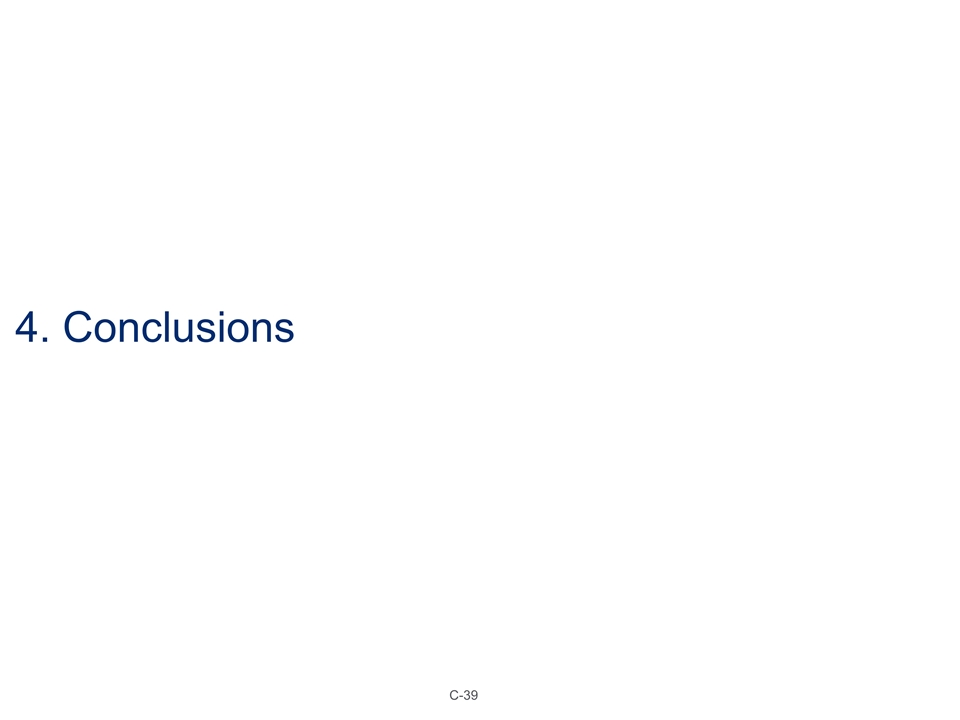 4. Conclusions

C-39